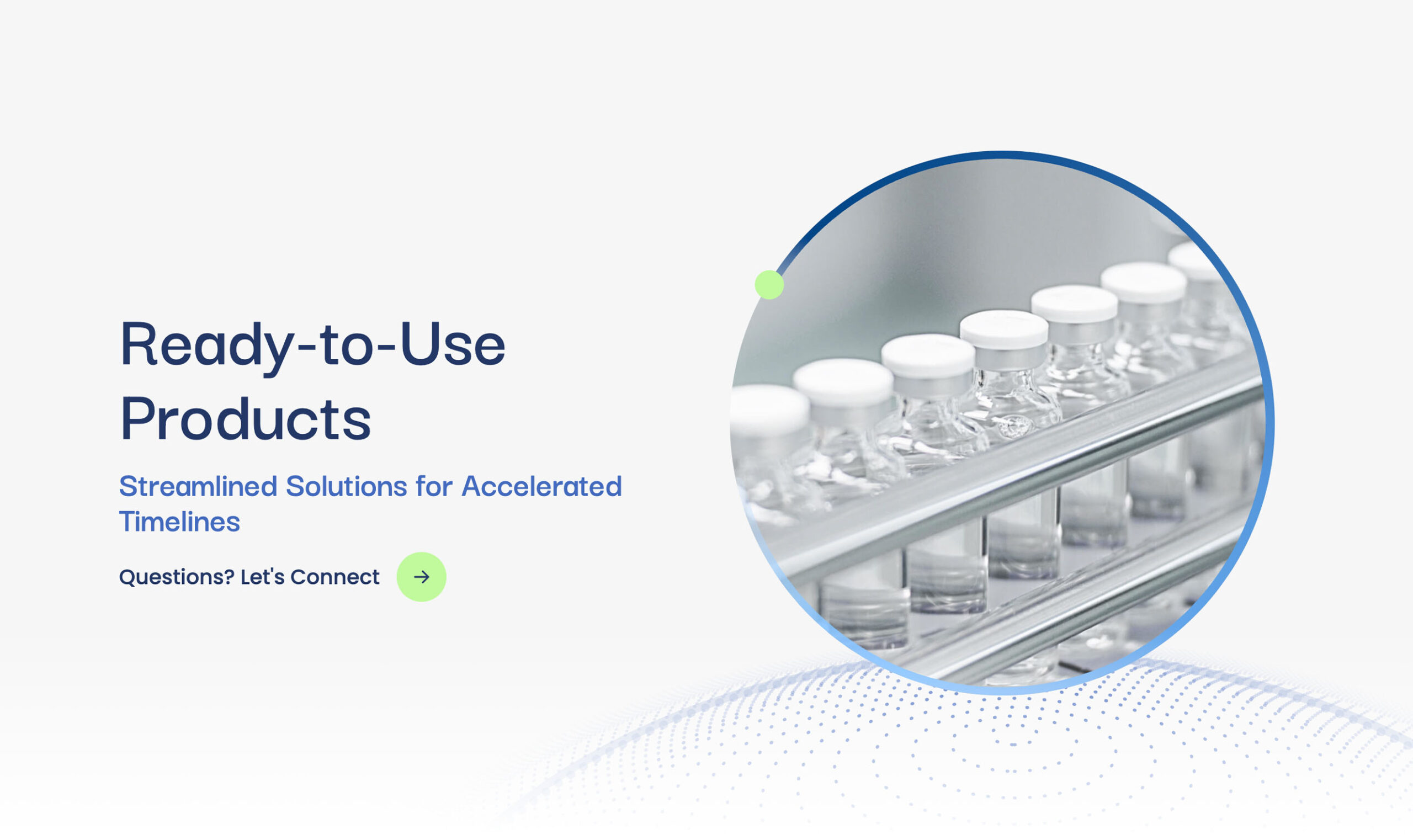 Ready-to-Use Products

Streamlined Solutions for Accelerated Timelines

Questions? Let's Connect